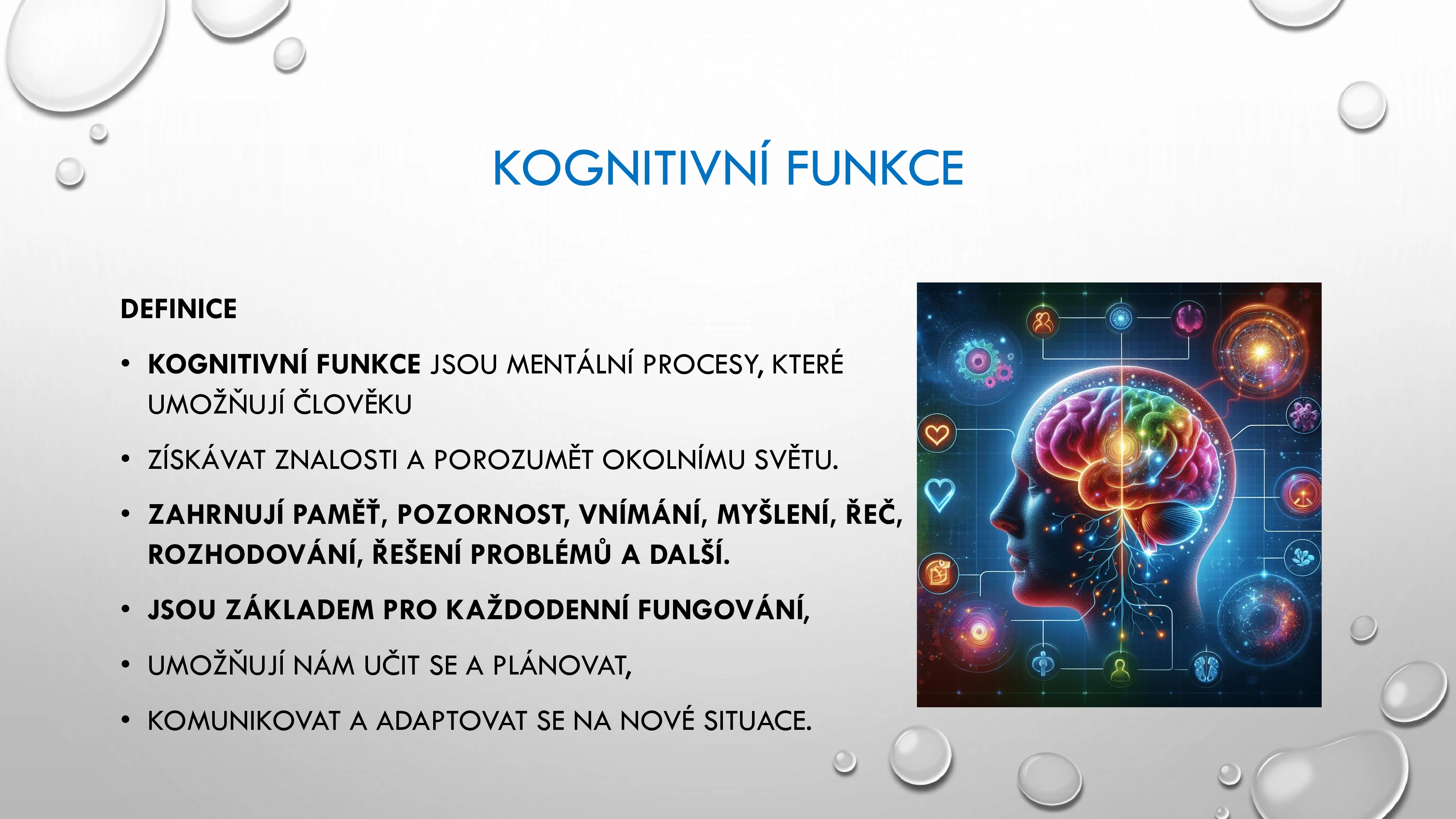 KOGNITIVNÍ FUNKCE

DEFINICE

• KOGNITIVNÍ FUNKCE JSOU MENTÁLNÍ PROCESY, KTERÉ UMOŽŇUJÍ ČLOVĚKU

• ZÍSKÁVAT ZNALOSTI A POROZUMĚT OKOLNÍMU SVĚTU.

• ZAHRNUJÍ PAMĚŤ, POZORNOST, VNÍMÁNÍ, MYŠLENÍ, ŘEČ, ROZHODOVÁNÍ, ŘEŠENÍ PROBLÉMŮ A DALŠÍ.

• JSOU ZÁKLADEM PRO KAŽDODENNÍ FUNGOVÁNÍ,

• UMOŽŇUJÍ NÁM UČIT SE A PLÁNOVAT,

• KOMUNIKOVAT A ADAPTOVAT SE NA NOVÉ SITUACE.